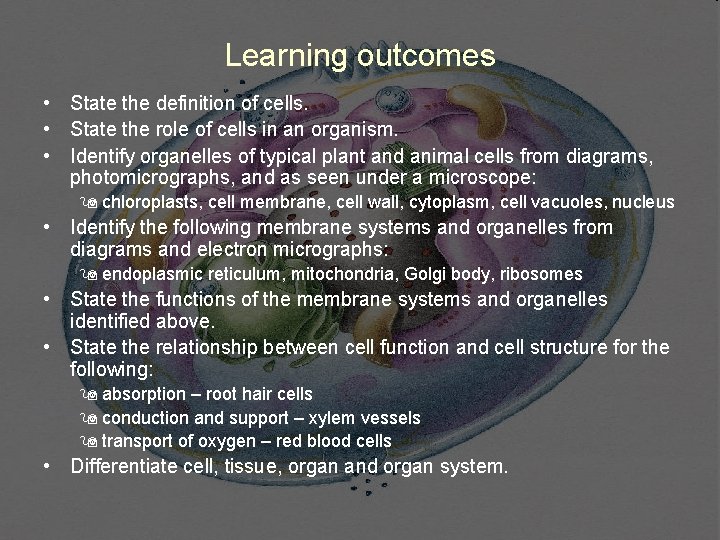 Learning outcomes

• State the definition of cells.
• State the role of cells in an organism.
• Identify organelles of typical plant and animal cells from diagrams, photomicrographs, and as seen under a microscope:
  chloroplasts, cell membrane, cell wall, cytoplasm, cell vacuoles, nucleus
• Identify the following membrane systems and organelles from diagrams and electron micrographs:
  endoplasmic reticulum, mitochondria, Golgi body, ribosomes
• State the functions of the membrane systems and organelles identified above.
• State the relationship between cell function and cell structure for the following:
  absorption – root hair cells
  conduction and support – xylem vessels
  transport of oxygen – red blood cells
• Differentiate cell, tissue, organ and organ system.